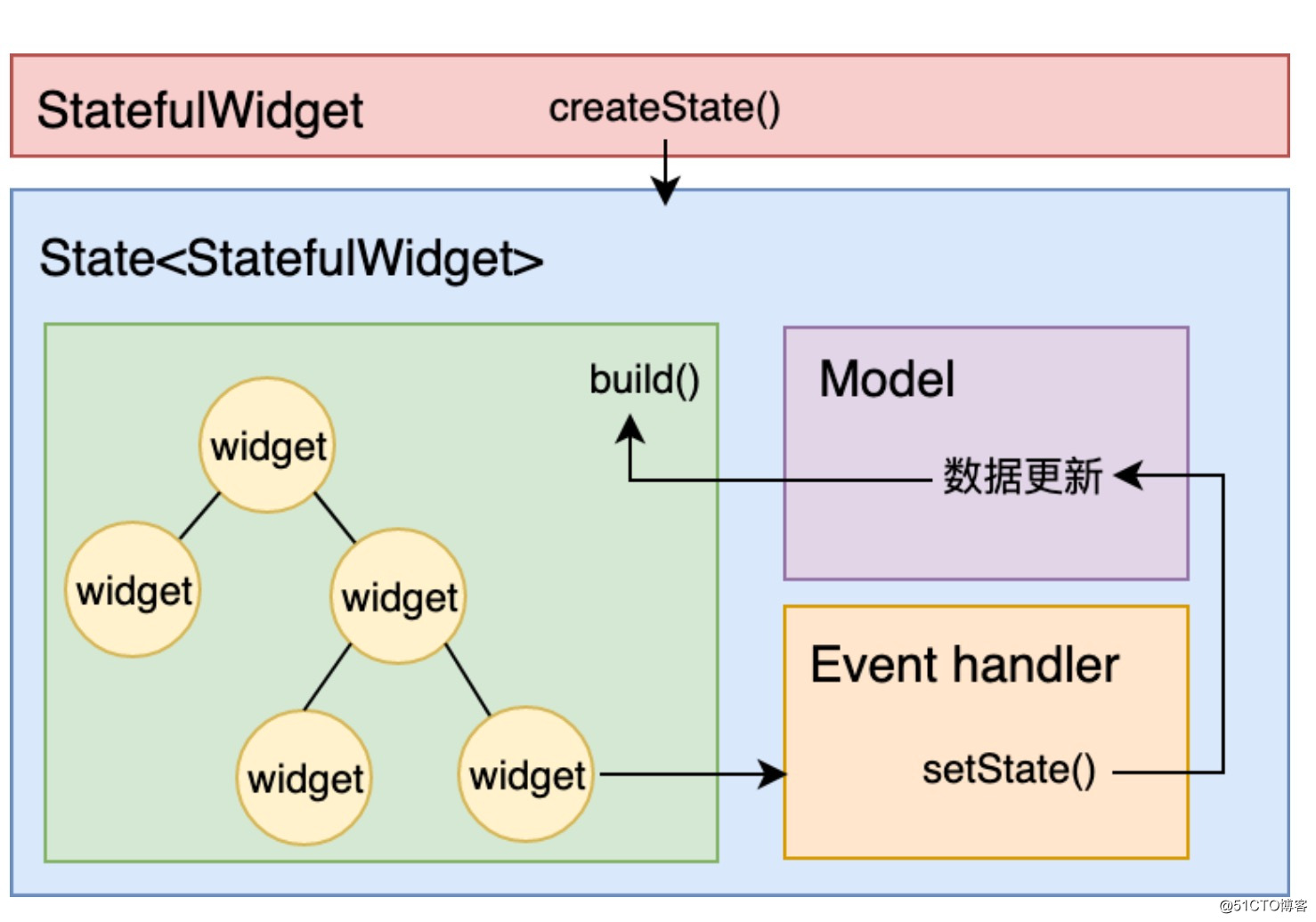 StatefulWidget

createState()

State<StatefulWidget>

build()

widget

widget

widget

widget

widget

Model

数据更新

Event handler

setState()

@51CTO博客